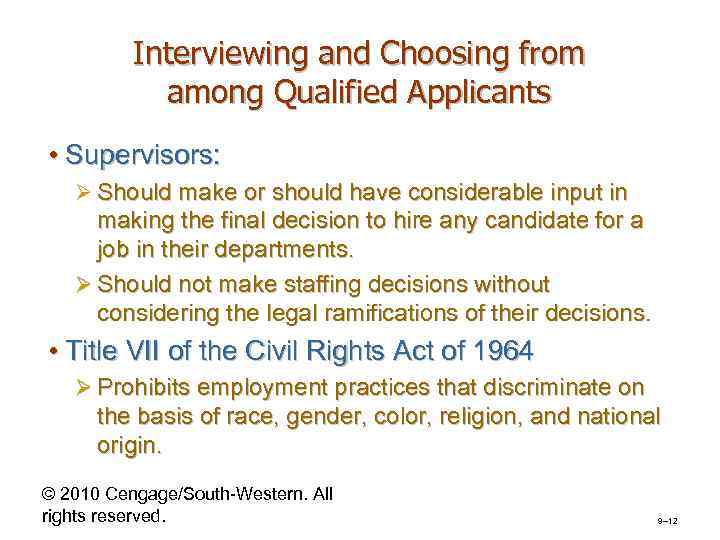 Interviewing and Choosing from among Qualified Applicants

• Supervisors:

➢ Should make or should have considerable input in making the final decision to hire any candidate for a job in their departments.

➢ Should not make staffing decisions without considering the legal ramifications of their decisions.

• Title VII of the Civil Rights Act of 1964

➢ Prohibits employment practices that discriminate on the basis of race, gender, color, religion, and national origin.

© 2010 Cengage/South-Western. All rights reserved.

9–12